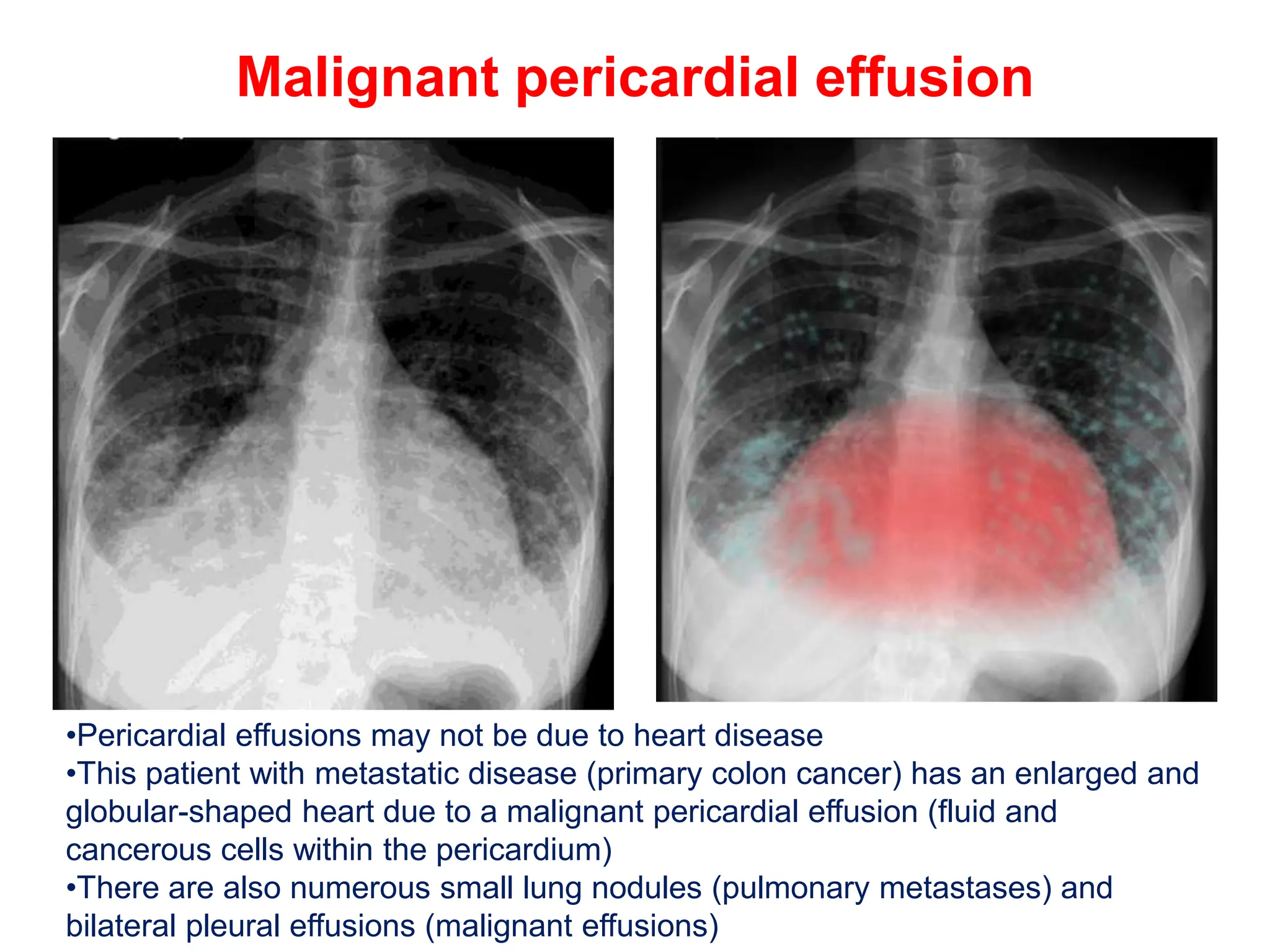 Malignant pericardial effusion

•Pericardial effusions may not be due to heart disease
•This patient with metastatic disease (primary colon cancer) has an enlarged and globular-shaped heart due to a malignant pericardial effusion (fluid and cancerous cells within the pericardium)
•There are also numerous small lung nodules (pulmonary metastases) and bilateral pleural effusions (malignant effusions)